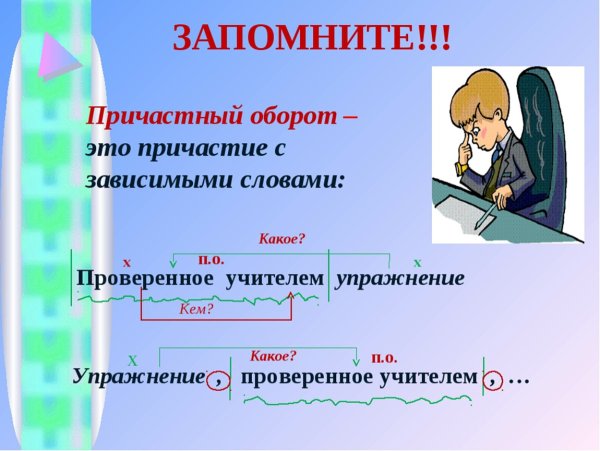 ЗАПОМНИТЕ!!!

Причастный оборот – это причастие с зависимыми словами:

Какое?

х п.о. х

Проверенное учителем упражнение

Кем?

Х Какое? п.о.

Упражнение , проверенное учителем , …